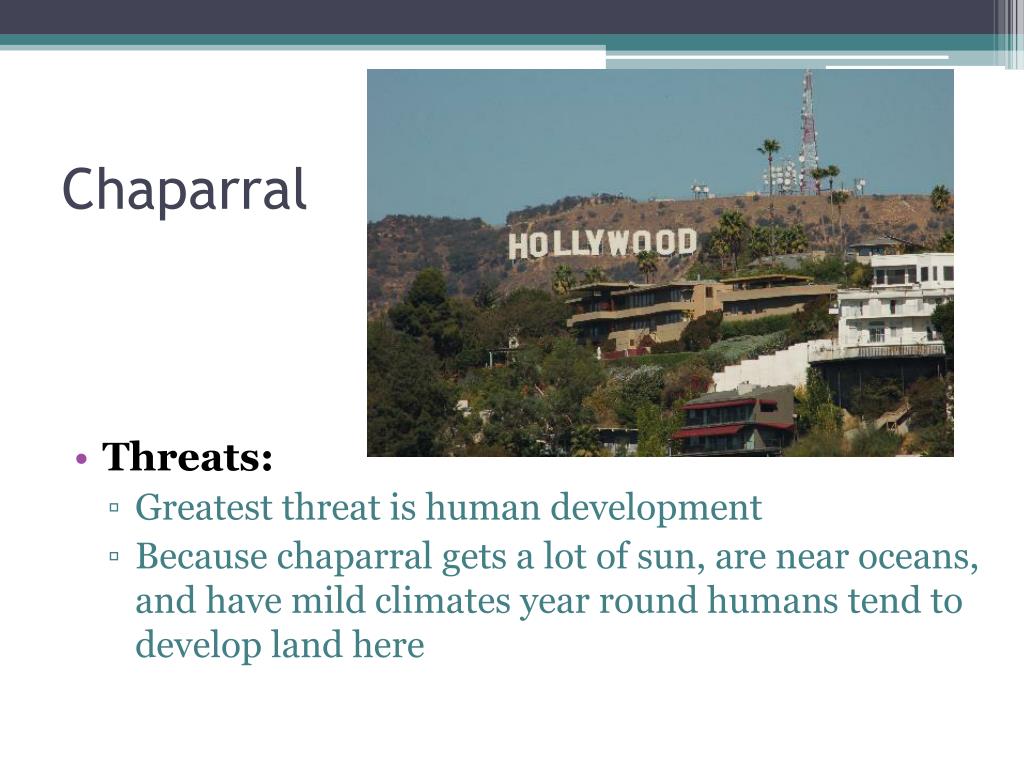 Chaparral

HOLLYWOOD

• Threats:
▫ Greatest threat is human development
▫ Because chaparral gets a lot of sun, are near oceans, and have mild climates year round humans tend to develop land here